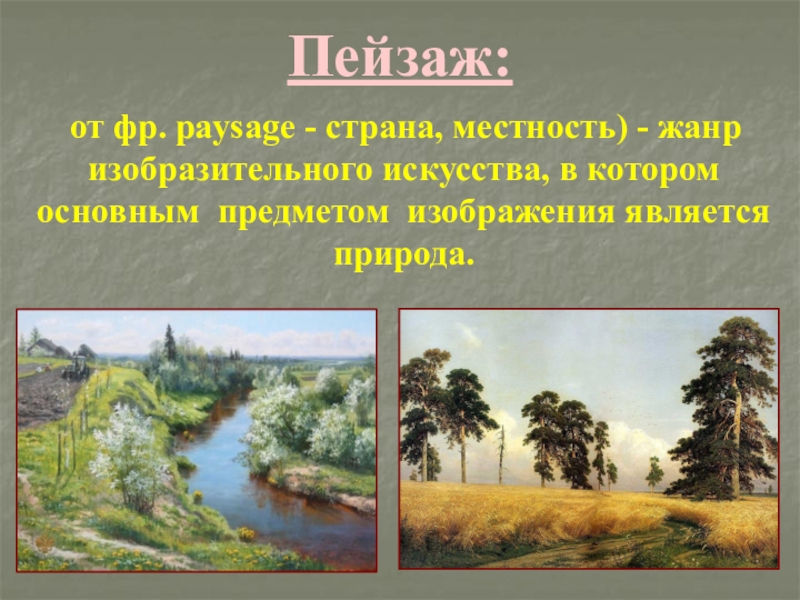 Пейзаж:

от фр. paysage - страна, местность) - жанр изобразительного искусства, в котором основным предметом изображения является природа.